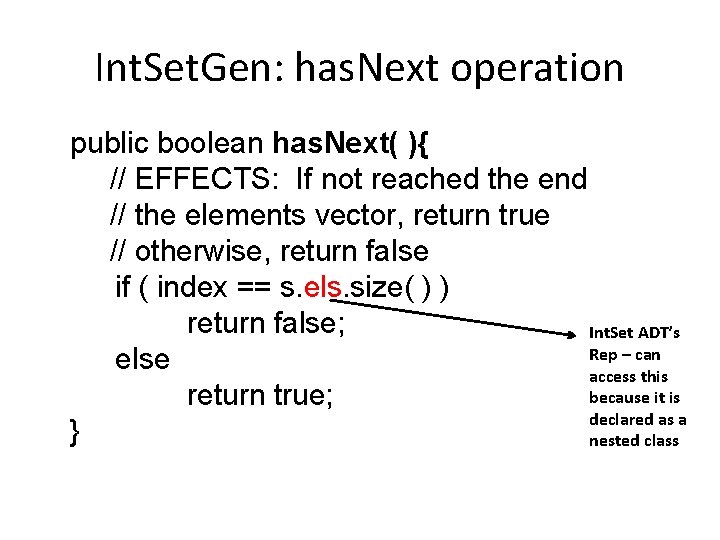 IntSetGen: hasNext operation

public boolean hasNext( ){
// EFFECTS: If not reached the end
// the elements vector, return true
// otherwise, return false
if ( index == s.els.size( ) )
return false;
else
return true;
}

IntSet ADT's Rep – can access this because it is declared as a nested class